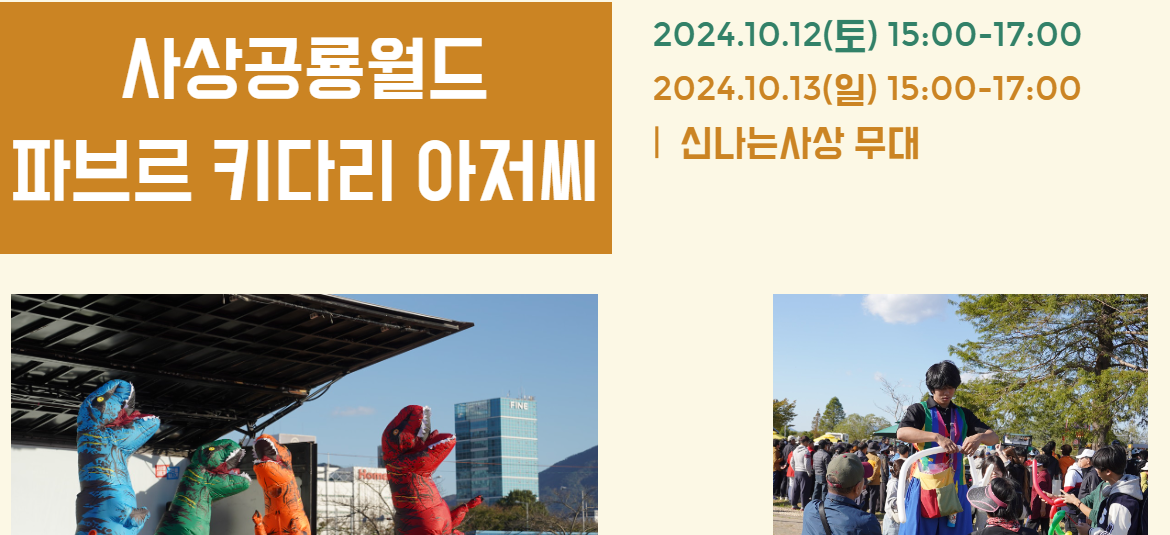 사상공룡월드
파브르 키다리 아저씨

2024.10.12(토) 15:00-17:00
2024.10.13(일) 15:00-17:00
| 신나는사상 무대

FINE